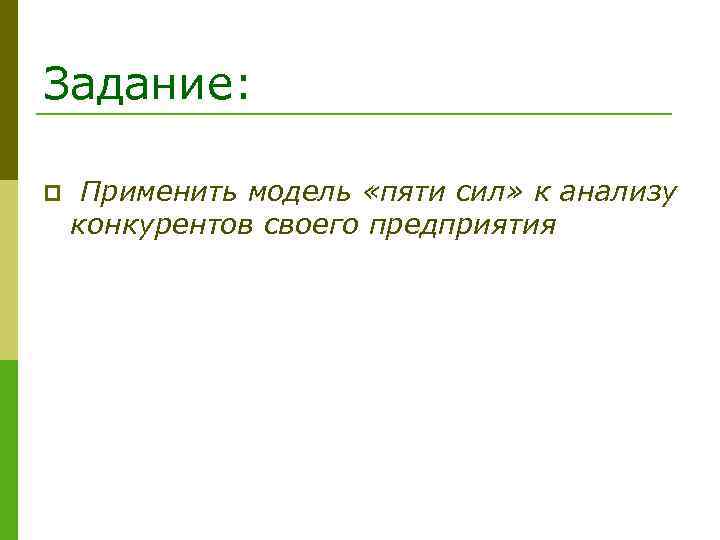 Задание:

Применить модель «пяти сил» к анализу конкурентов своего предприятия